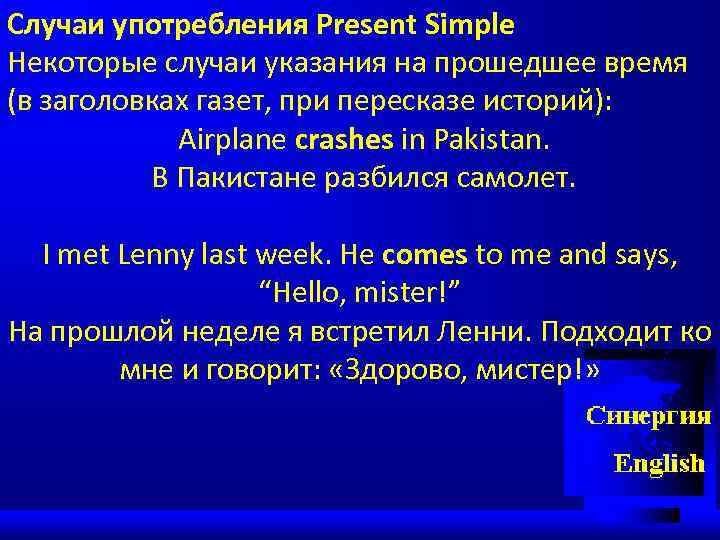 Случаи употребления Present Simple
Некоторые случаи указания на прошедшее время (в заголовках газет, при пересказе историй):

Airplane crashes in Pakistan.
В Пакистане разбился самолет.

I met Lenny last week. He comes to me and says, “Hello, mister!”
На прошлой неделе я встретил Ленни. Подходит ко мне и говорит: «Здорово, мистер!»

Синергия
English